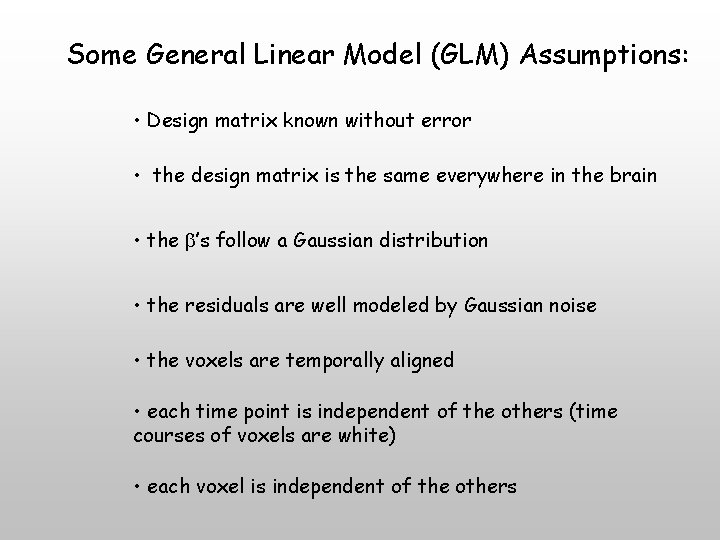 Some General Linear Model (GLM) Assumptions:

• Design matrix known without error

• the design matrix is the same everywhere in the brain

• the $\beta$'s follow a Gaussian distribution

• the residuals are well modeled by Gaussian noise

• the voxels are temporally aligned

• each time point is independent of the others (time courses of voxels are white)

• each voxel is independent of the others